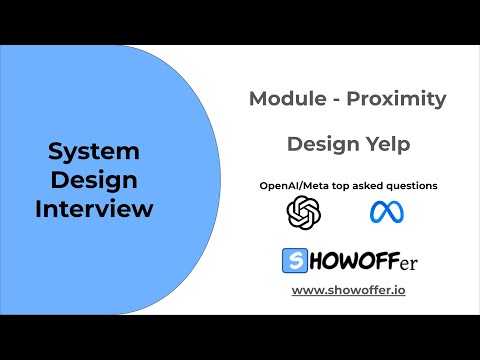 System Design Interview

Module - Proximity

Design Yelp

OpenAI/Meta top asked questions

SHOWOFFer

www.showoffer.io